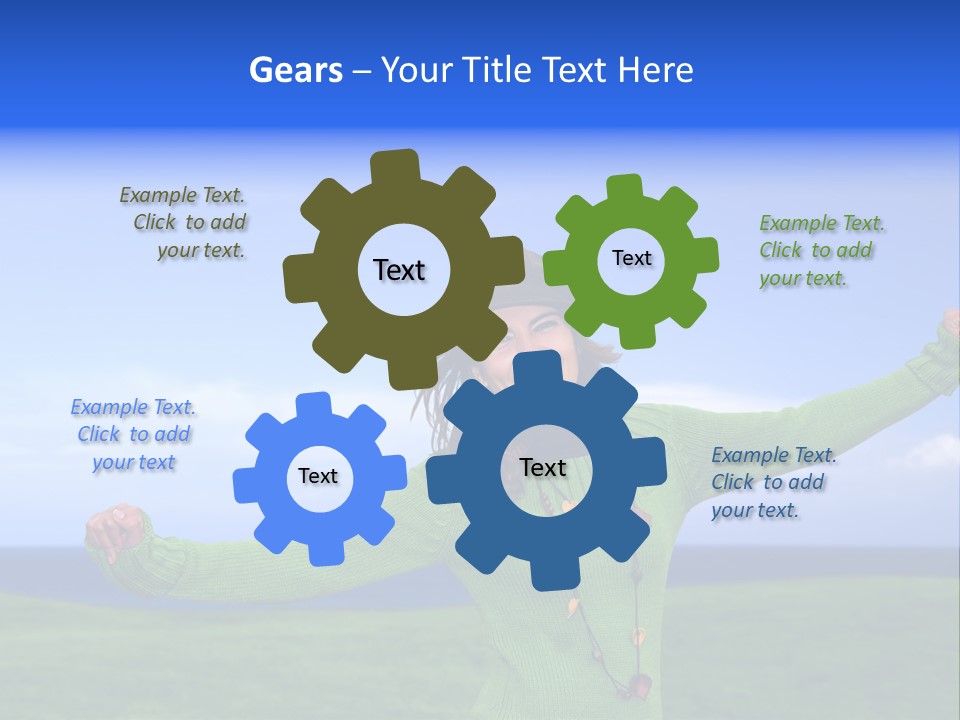 Gears – Your Title Text Here

Example Text. Click to add your text.

Text

Text

Example Text. Click to add your text.

Example Text. Click to add your text

Text

Text

Example Text. Click to add your text.